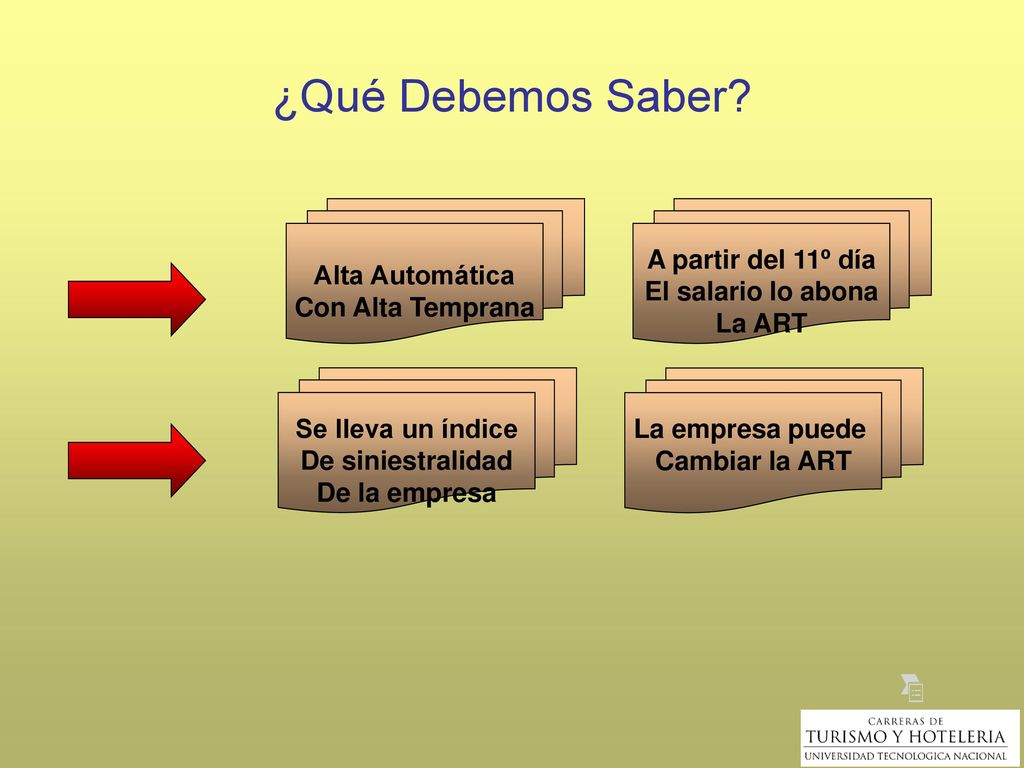 ¿Qué Debemos Saber?

Alta Automática
Con Alta Temprana

A partir del 11º día
El salario lo abona
La ART

Se lleva un índice
De siniestralidad
De la empresa

La empresa puede
Cambiar la ART

CARRERAS DE
TURISMO Y HOTELERIA
UNIVERSIDAD TECNOLOGICA NACIONAL